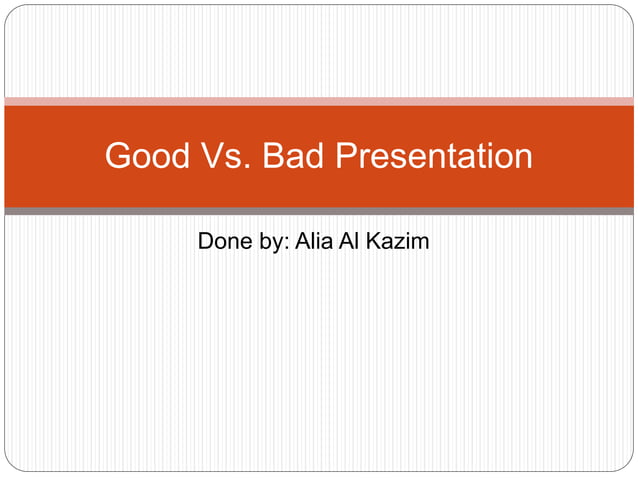 Good Vs. Bad Presentation

Done by: Alia Al Kazim